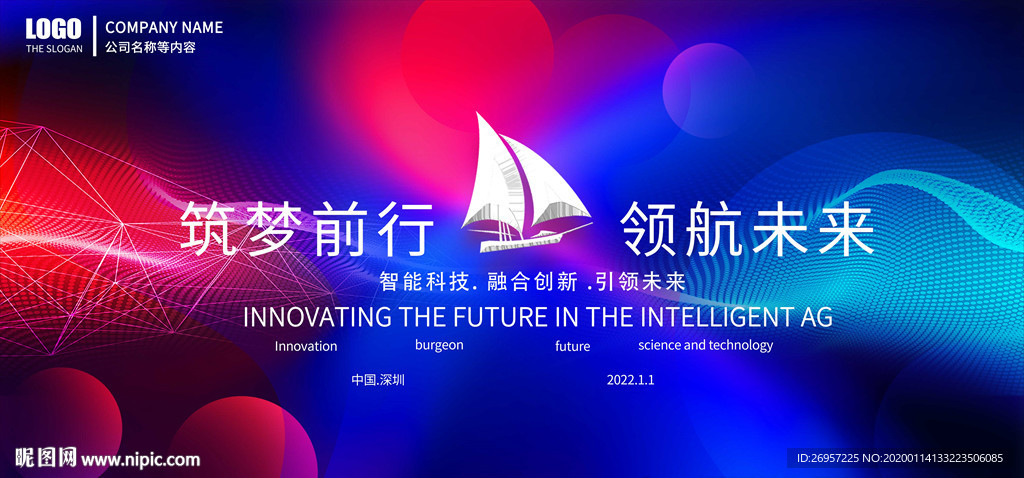 LOGO
THE SLOGAN

COMPANY NAME
公司名称等内容

筑梦前行 领航未来

智能科技. 融合创新 .引领未来

INNOVATING THE FUTURE IN THE INTELLIGENT AG

Innovation burgeon future science and technology

中国.深圳 2022.1.1

昵图网 www.nipic.com

ID:26957225 NO:20200114133223506085